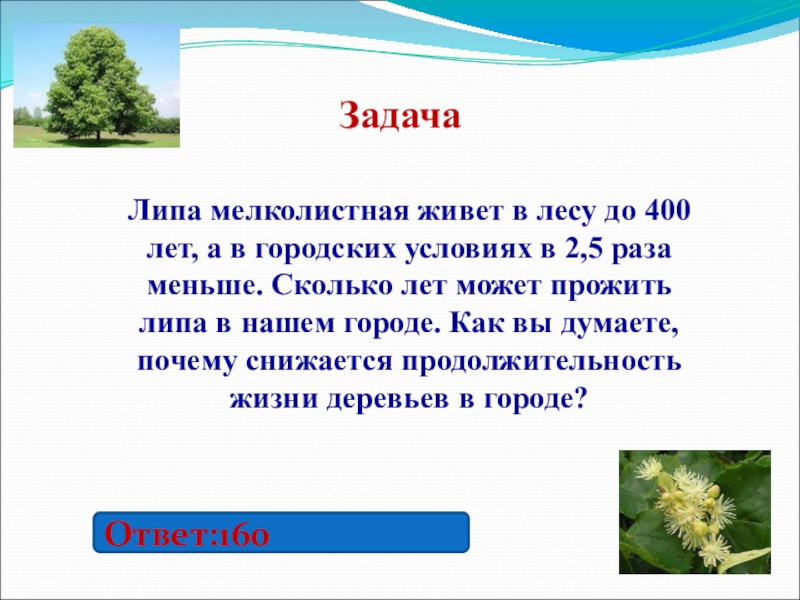 Задача

Липа мелколистная живет в лесу до 400 лет, а в городских условиях в 2,5 раза меньше. Сколько лет может прожить липа в нашем городе. Как вы думаете, почему снижается продолжительность жизни деревьев в городе?

Ответ:160